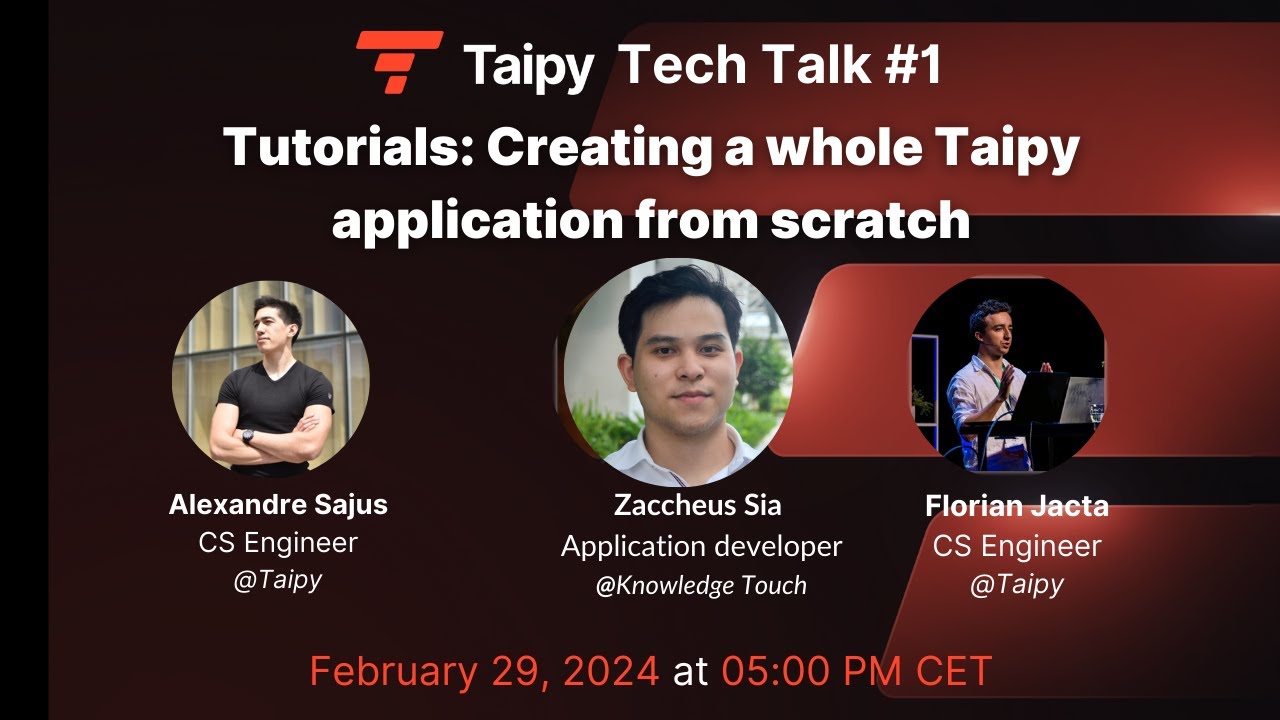 Taipy Tech Talk #1

Tutorials: Creating a whole Taipy application from scratch

Alexandre Sajus
CS Engineer
@Taipy

Zaccheus Sia
Application developer
@Knowledge Touch

Florian Jacta
CS Engineer
@Taipy

February 29, 2024 at 05:00 PM CET